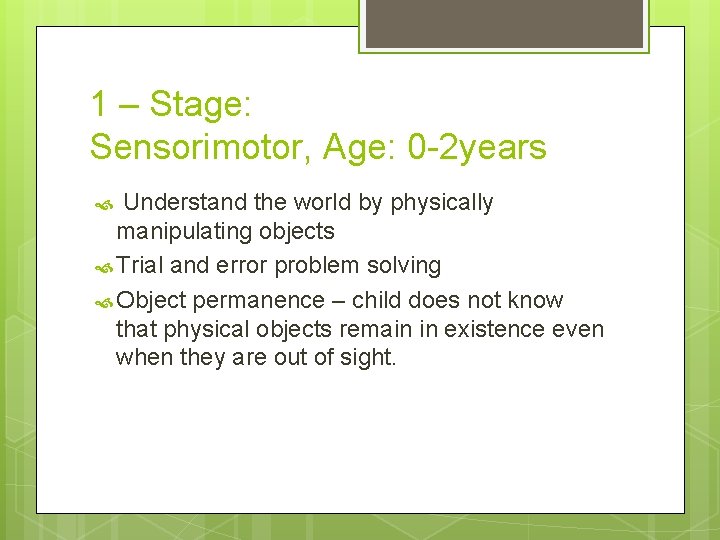 1 – Stage:
Sensorimotor, Age: 0-2years

Understand the world by physically manipulating objects

Trial and error problem solving

Object permanence – child does not know that physical objects remain in existence even when they are out of sight.